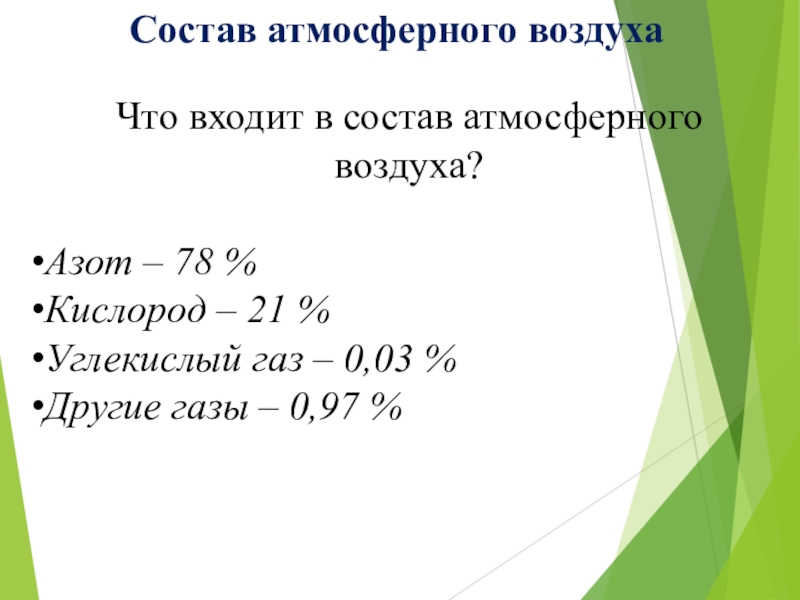 Состав атмосферного воздуха

Что входит в состав атмосферного воздуха?

•Азот – 78 %
•Кислород – 21 %
•Углекислый газ – 0,03 %
•Другие газы – 0,97 %